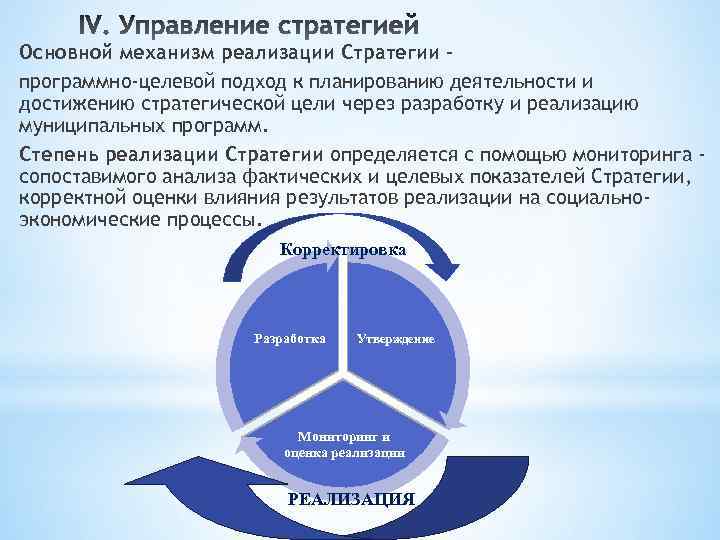 IV. Управление стратегией

Основной механизм реализации Стратегии – программно-целевой подход к планированию деятельности и достижению стратегической цели через разработку и реализацию муниципальных программ.

Степень реализации Стратегии определяется с помощью мониторинга - сопоставимого анализа фактических и целевых показателей Стратегии, корректной оценки влияния результатов реализации на социально-экономические процессы.

Корректировка

Разработка

Утверждение

Мониторинг и оценка реализации

РЕАЛИЗАЦИЯ